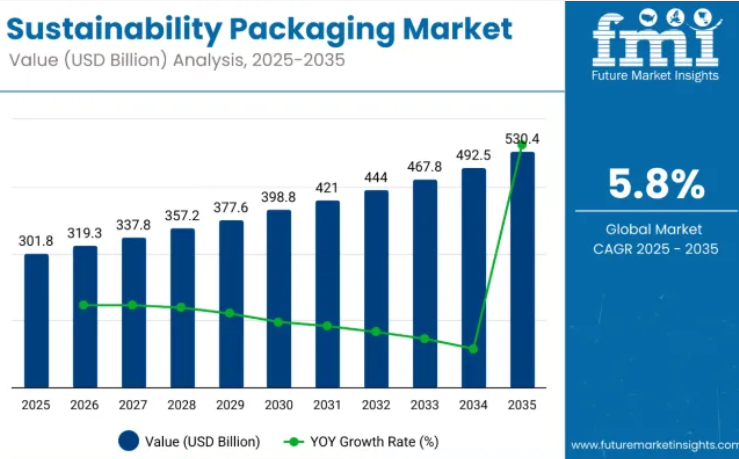 Sustainability Packaging Market
Value (USD Billion) Analysis, 2025-2035

fmi
Future Market Insights

301.8
319.3
337.8
357.2
377.6
398.8
421
444
467.8
492.5
530.4

2025 2026 2027 2028 2029 2030 2031 2032 2033 2034 2035

Value (USD Billion)
YOY Growth Rate (%)

5.8%
Global Market CAGR 2025 - 2035

www.futuremarketinsights.com